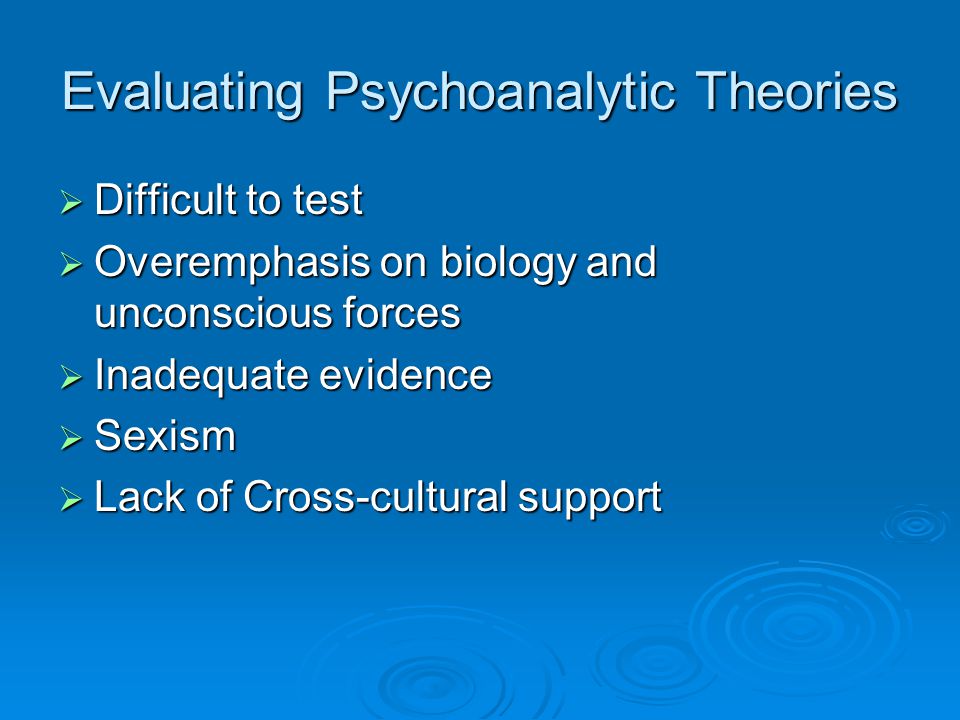 Evaluating Psychoanalytic Theories

➢ Difficult to test
➢ Overemphasis on biology and unconscious forces
➢ Inadequate evidence
➢ Sexism
➢ Lack of Cross-cultural support